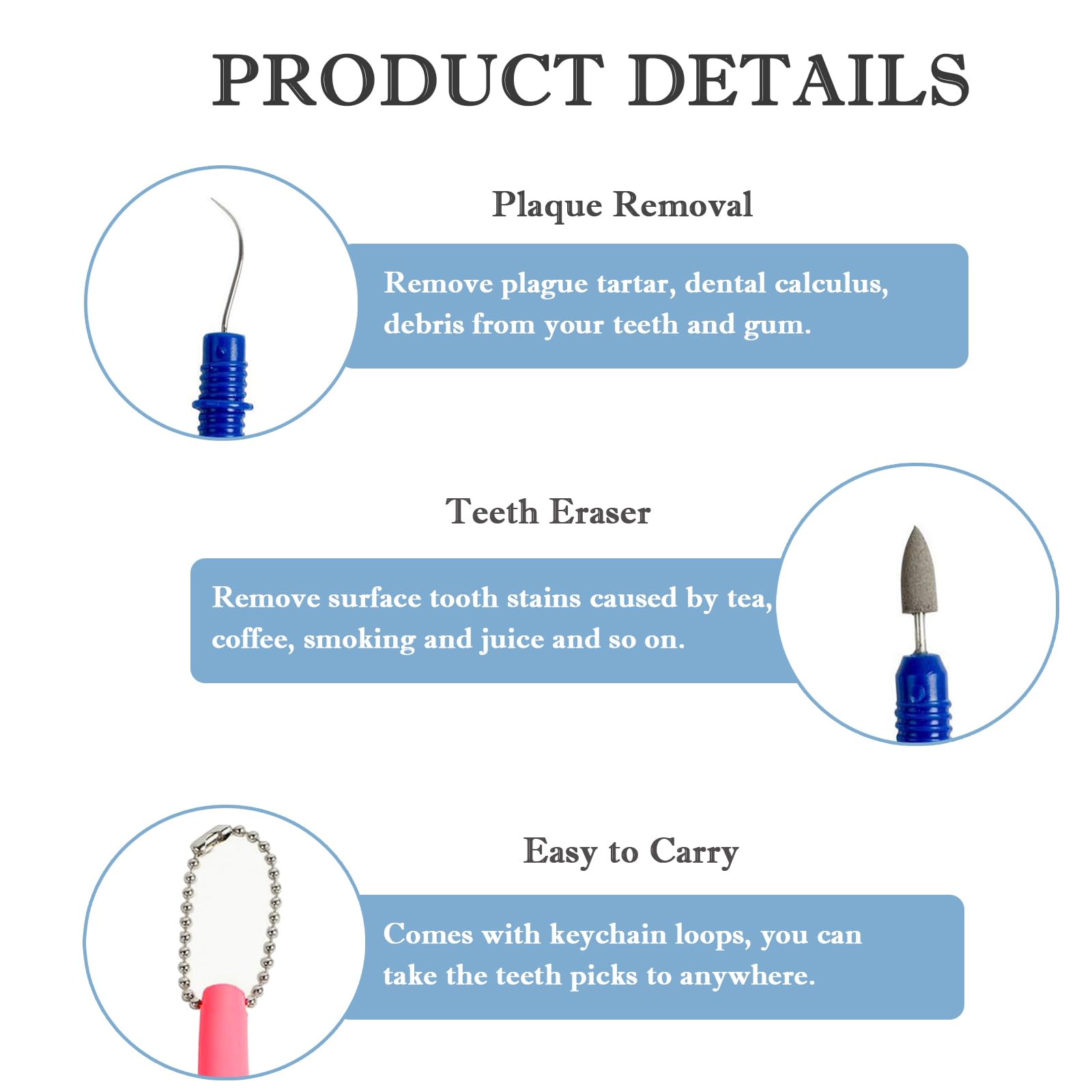 PRODUCT DETAILS

Plaque Removal

Remove plague tartar, dental calculus, debris from your teeth and gum.

Teeth Eraser

Remove surface tooth stains caused by tea, coffee, smoking and juice and so on.

Easy to Carry

Comes with keychain loops, you can take the teeth picks to anywhere.